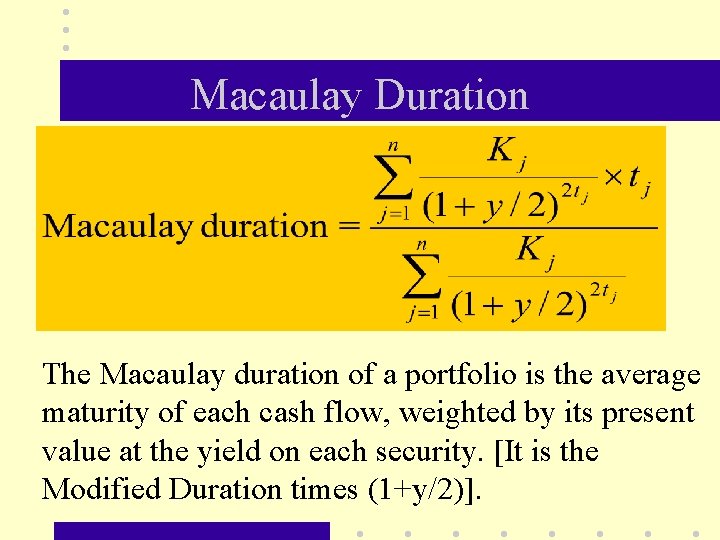 Macaulay Duration

$\text{Macaulay duration} = \frac{\sum_{j=1}^{n} \frac{K_j}{(1+y/2)^{2t_j}} \times t_j}{\sum_{j=1}^{n} \frac{K_j}{(1+y/2)^{2t_j}}}$

The Macaulay duration of a portfolio is the average maturity of each cash flow, weighted by its present value at the yield on each security. [It is the Modified Duration times (1+y/2)].